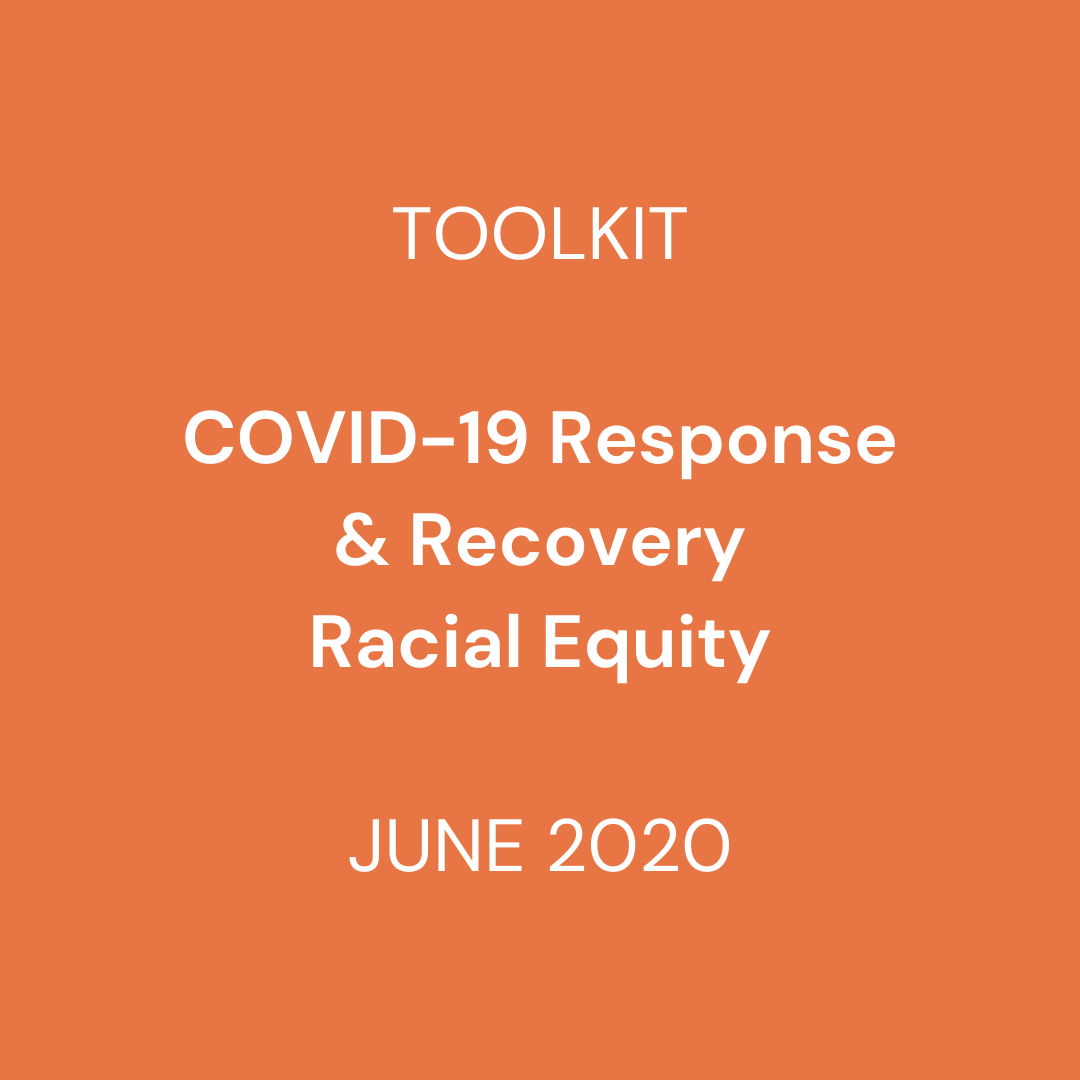 TOOLKIT

COVID-19 Response & Recovery Racial Equity

JUNE 2020